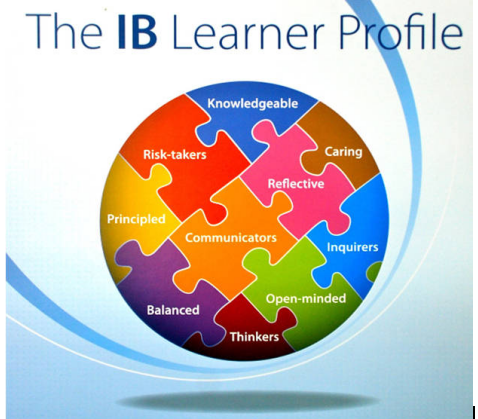 The IB Learner Profile

Knowledgeable

Risk-takers

Caring

Reflective

Principled

Communicators

Inquirers

Open-minded

Balanced

Thinkers